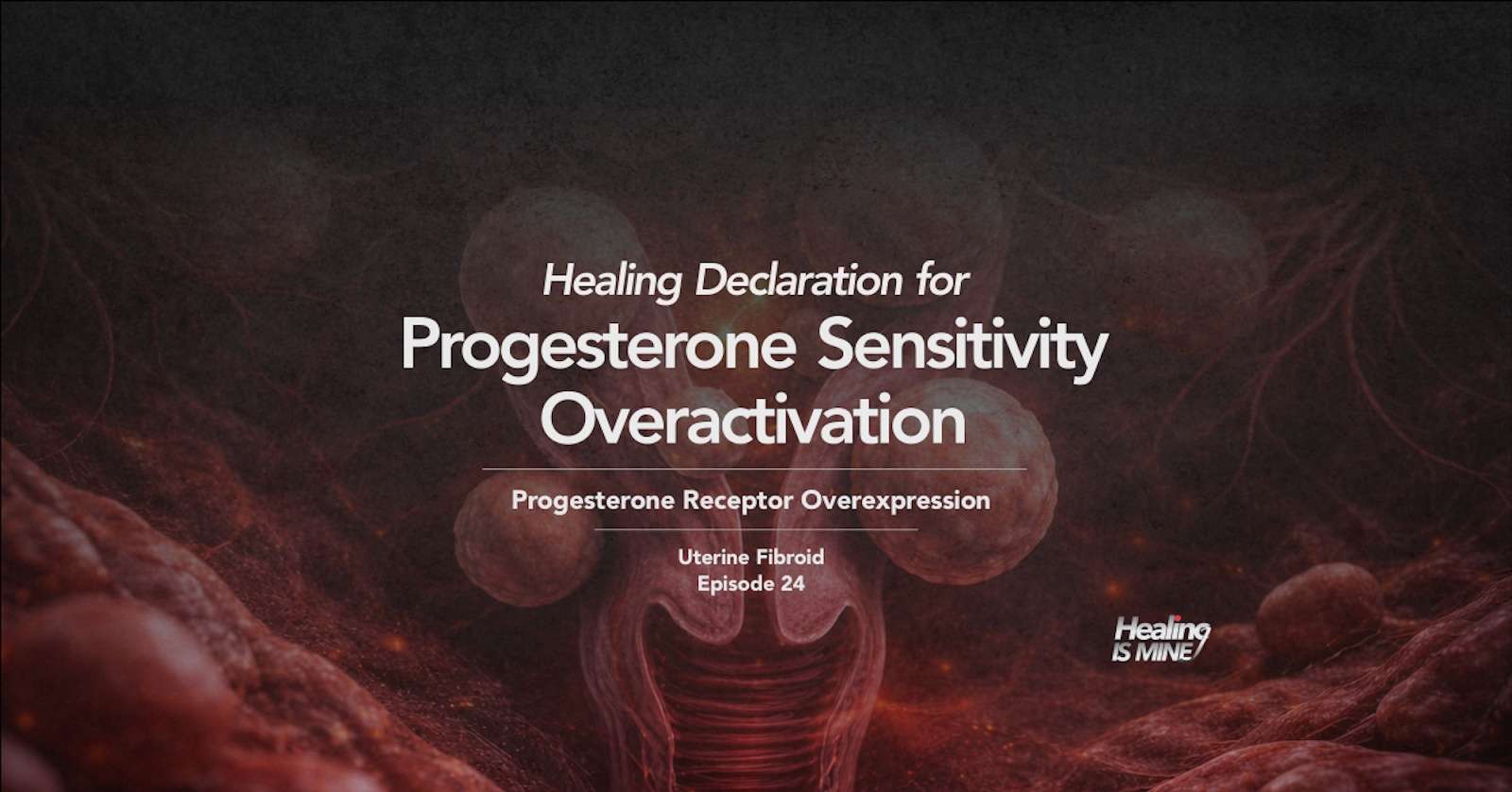 Healing Declaration for

Progesterone Sensitivity Overactivation

Progesterone Receptor Overexpression

Uterine Fibroid
Episode 24

Healing
IS MINE